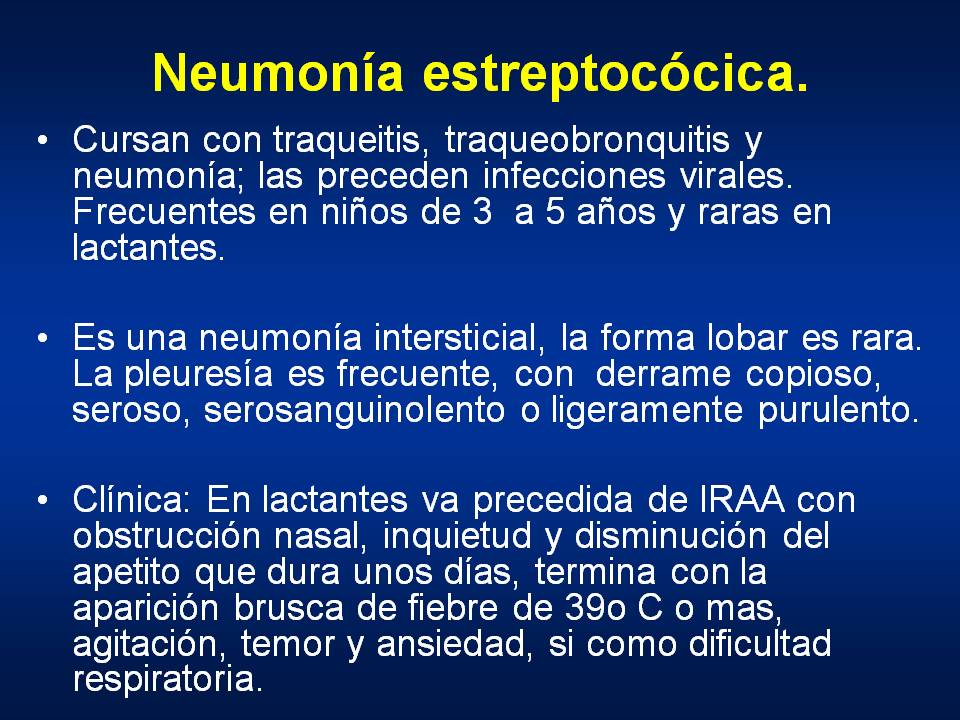 Neumonía estreptocócica.

• Cursan con traqueitis, traqueobronquitis y neumonía; las preceden infecciones virales. Frecuentes en niños de 3  a 5 años y raras en lactantes.

• Es una neumonía intersticial, la forma lobar es rara. La pleuresía es frecuente, con  derrame copioso, seroso, serosanguinolento o ligeramente purulento.

• Clínica: En lactantes va precedida de IRAA con obstrucción nasal, inquietud y disminución del apetito que dura unos días, termina con la aparición brusca de fiebre de 39o C o mas, agitación, temor y ansiedad, si como dificultad respiratoria.